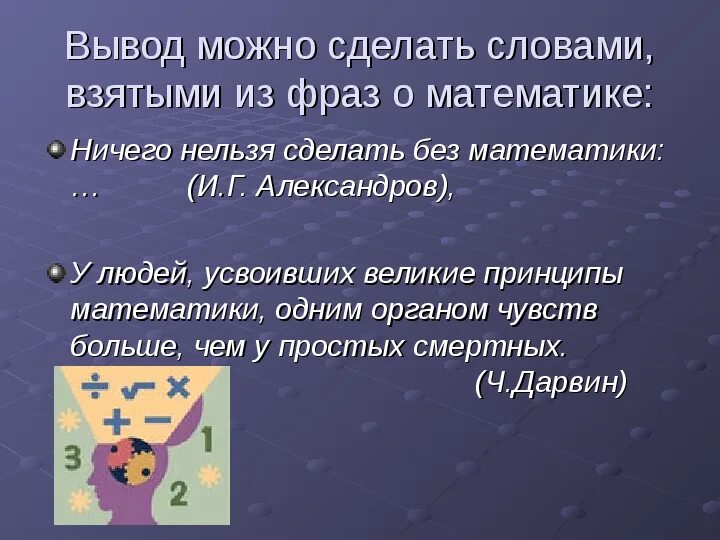 Вывод можно сделать словами, взятыми из фраз о математике:

Ничего нельзя сделать без математики: … (И.Г. Александров),

У людей, усвоивших великие принципы математики, одним органом чувств больше, чем у простых смертных. (Ч.Дарвин)

÷ √ × + − 3 1 2